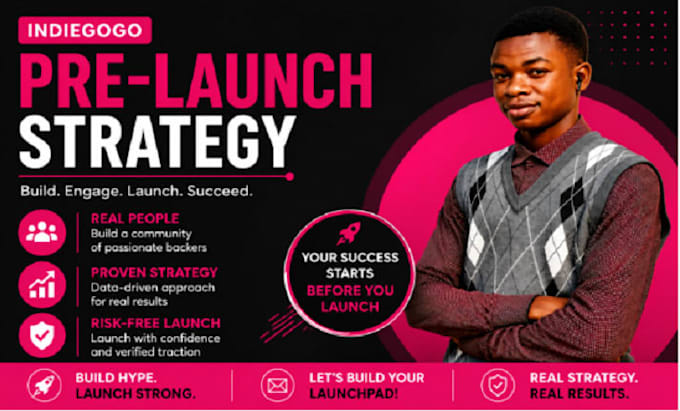 INDIEGOGO

PRE-LAUNCH
STRATEGY

Build. Engage. Launch. Succeed.

REAL PEOPLE
Build a community of passionate backers

PROVEN STRATEGY
Data-driven approach for real results

RISK-FREE LAUNCH
Launch with confidence and verified traction

YOUR SUCCESS STARTS
BEFORE YOU LAUNCH

BUILD HYPE.
LAUNCH STRONG.

LET'S BUILD YOUR
LAUNCHPAD!

REAL STRATEGY.
REAL RESULTS.